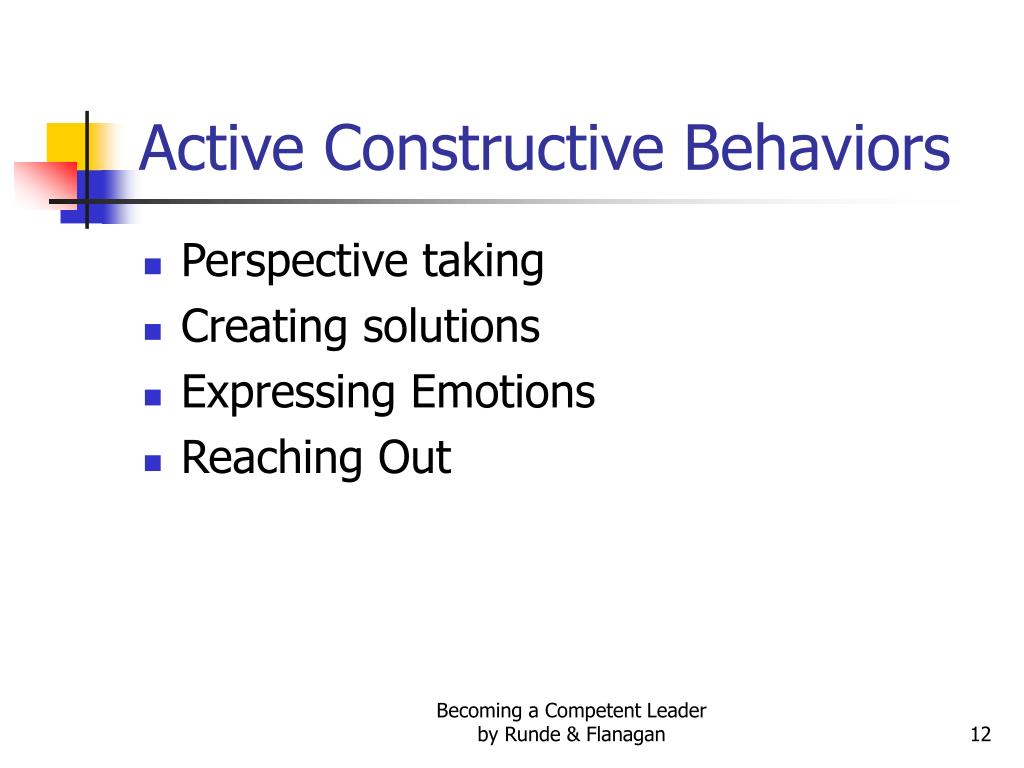 Active Constructive Behaviors

- Perspective taking
- Creating solutions
- Expressing Emotions
- Reaching Out

Becoming a Competent Leader
by Runde & Flanagan

12